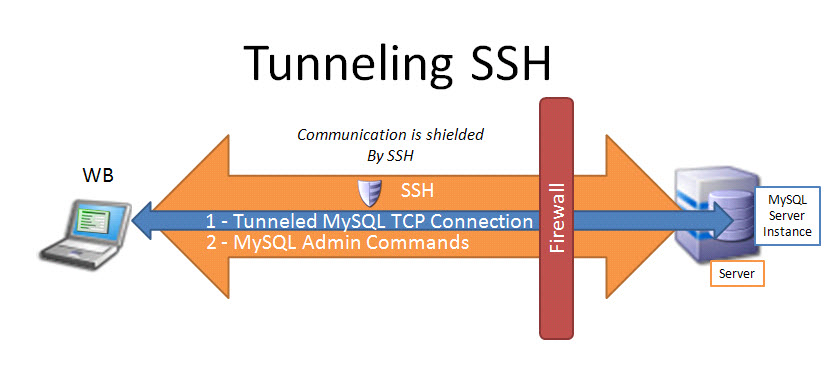 Tunneling SSH

Communication is shielded
By SSH

WB

SSH

1 - Tunneled MySQL TCP Connection

2 - MySQL Admin Commands

Firewall

MySQL Server Instance

Server